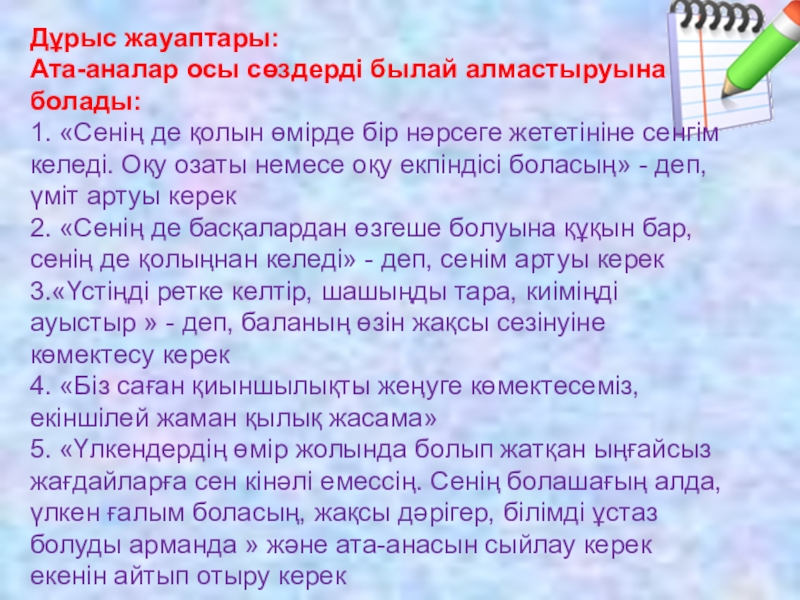 Дұрыс жауаптары:
Ата-аналар осы сөздерді былай алмастыруына болады:
1. «Сенің де қолын өмірде бір нәрсеге жететініне сенгім келеді. Оқу озаты немесе оқу екпіндісі боласың» - деп, үміт артуы керек
2. «Сенің де басқалардан өзгеше болуына құқын бар, сенің де қолыңнан келеді» - деп, сенім артуы керек
3.«Үстіңді ретке келтір, шашыңды тара, киіміңді ауыстыр » - деп, баланың өзін жақсы сезінуіне көмектесу керек
4. «Біз саған қиыншылықты жеңуге көмектесеміз, екіншілей жаман қылық жасама»
5. «Үлкендердің өмір жолында болып жатқан ыңғайсыз жағдайларға сен кінәлі емессің. Сенің болашағың алда, үлкен ғалым боласың, жақсы дәрігер, білімді ұстаз болуды арманда » және ата-анасын сыйлау керек екенін айтып отыру керек